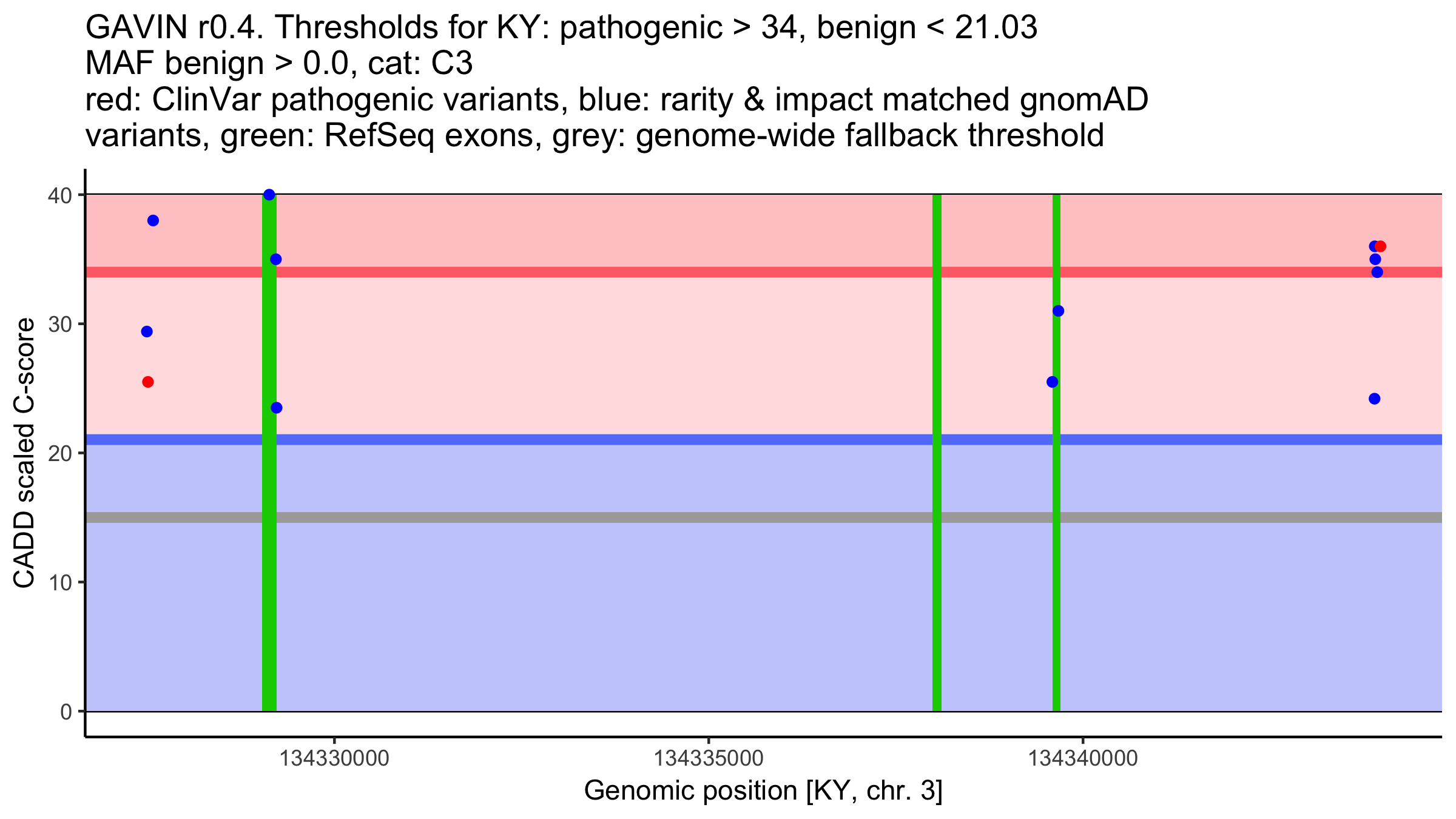 GAVIN r0.4. Thresholds for KY: pathogenic > 34, benign < 21.03
MAF benign > 0.0, cat: C3
red: ClinVar pathogenic variants, blue: rarity & impact matched gnomAD variants, green: RefSeq exons, grey: genome-wide fallback threshold

CADD scaled C-score

40
30
20
10
0

134330000
134335000
134340000

Genomic position [KY, chr. 3]